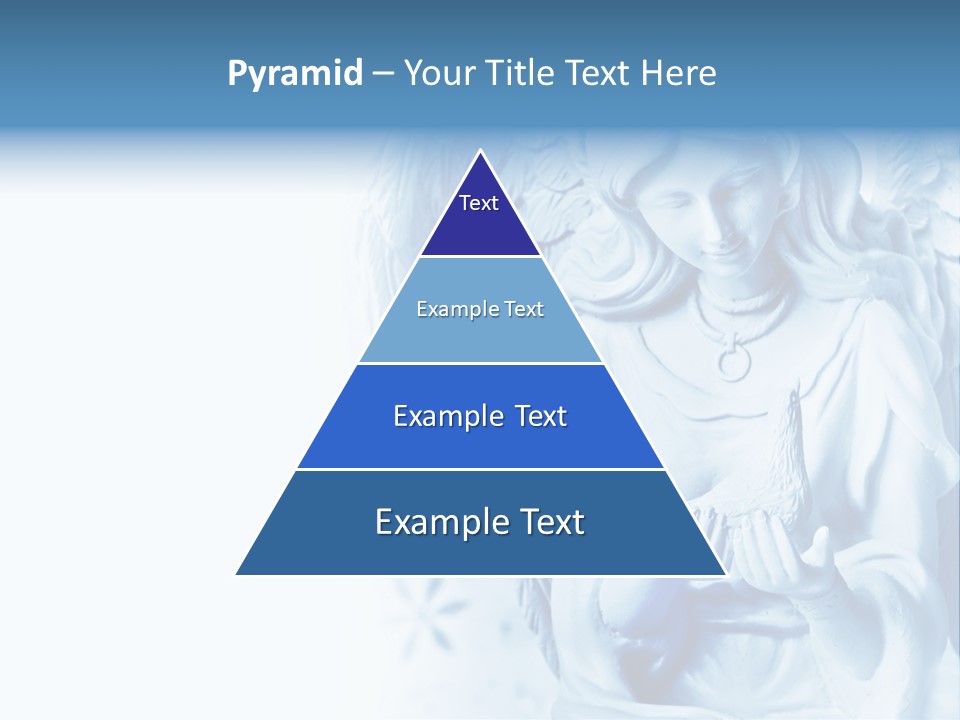 Pyramid – Your Title Text Here

Text

Example Text

Example Text

Example Text